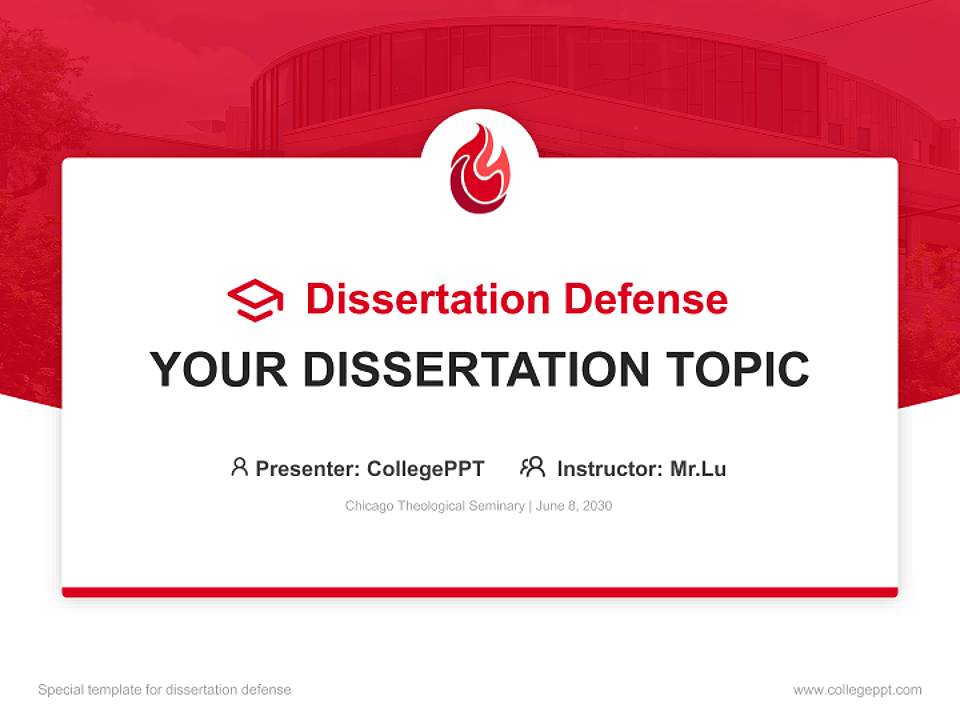 Dissertation Defense

YOUR DISSERTATION TOPIC

Presenter: CollegePPT    Instructor: Mr.Lu

Chicago Theological Seminary | June 8, 2030

Special template for dissertation defense

www.collegeppt.com